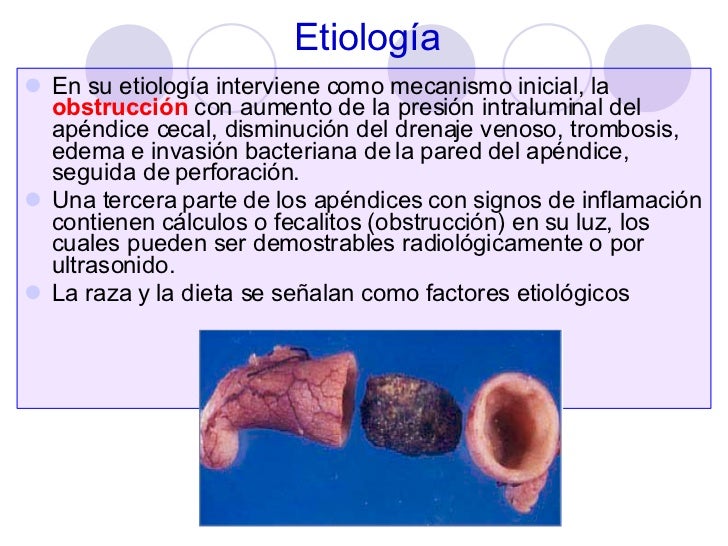 Etiología

En su etiología interviene como mecanismo inicial, la obstrucción con aumento de la presión intraluminal del apéndice cecal, disminución del drenaje venoso, trombosis, edema e invasión bacteriana de la pared del apéndice, seguida de perforación.

Una tercera parte de los apéndices con signos de inflamación contienen cálculos o fecalitos (obstrucción) en su luz, los cuales pueden ser demostrables radiológicamente o por ultrasonido.

La raza y la dieta se señalan como factores etiológicos